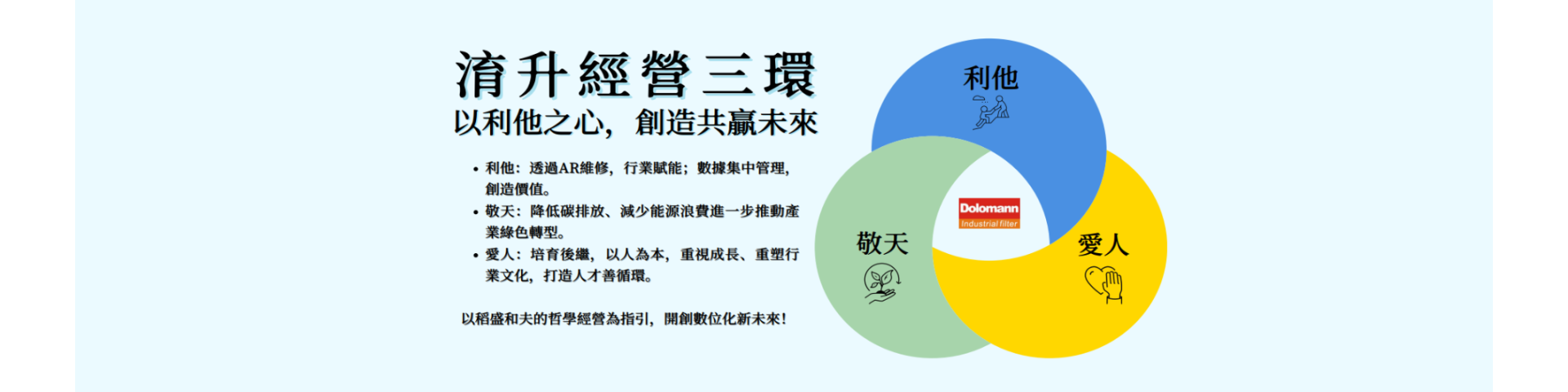 淯升經營三環

以利他之心，創造共贏未來

• 利他：透過AR維修，行業賦能；數據集中管理，創造價值。
• 敬天：降低碳排放、減少能源浪費進一步推動產業綠色轉型。
• 愛人：培育後繼，以人為本，重視成長、重塑行業文化，打造人才善循環。

以稻盛和夫的哲學經營為指引，開創數位化新未來！

利他

敬天

愛人

Dolomann
Industrial filter